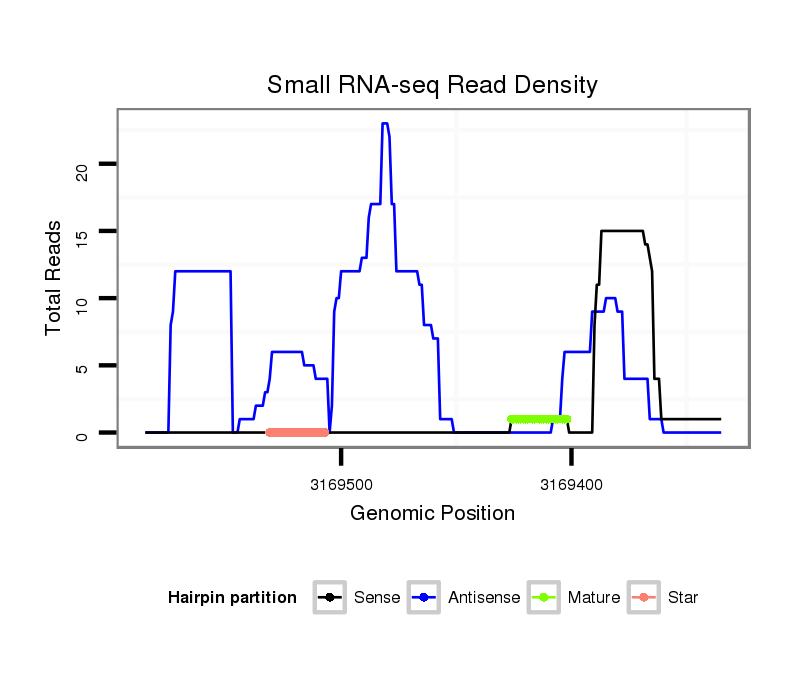 Small RNA-seq Read Density

Total Reads

20
15
10
5
0

3169500
3169400

Genomic Position

Hairpin partition Sense Antisense Mature Star